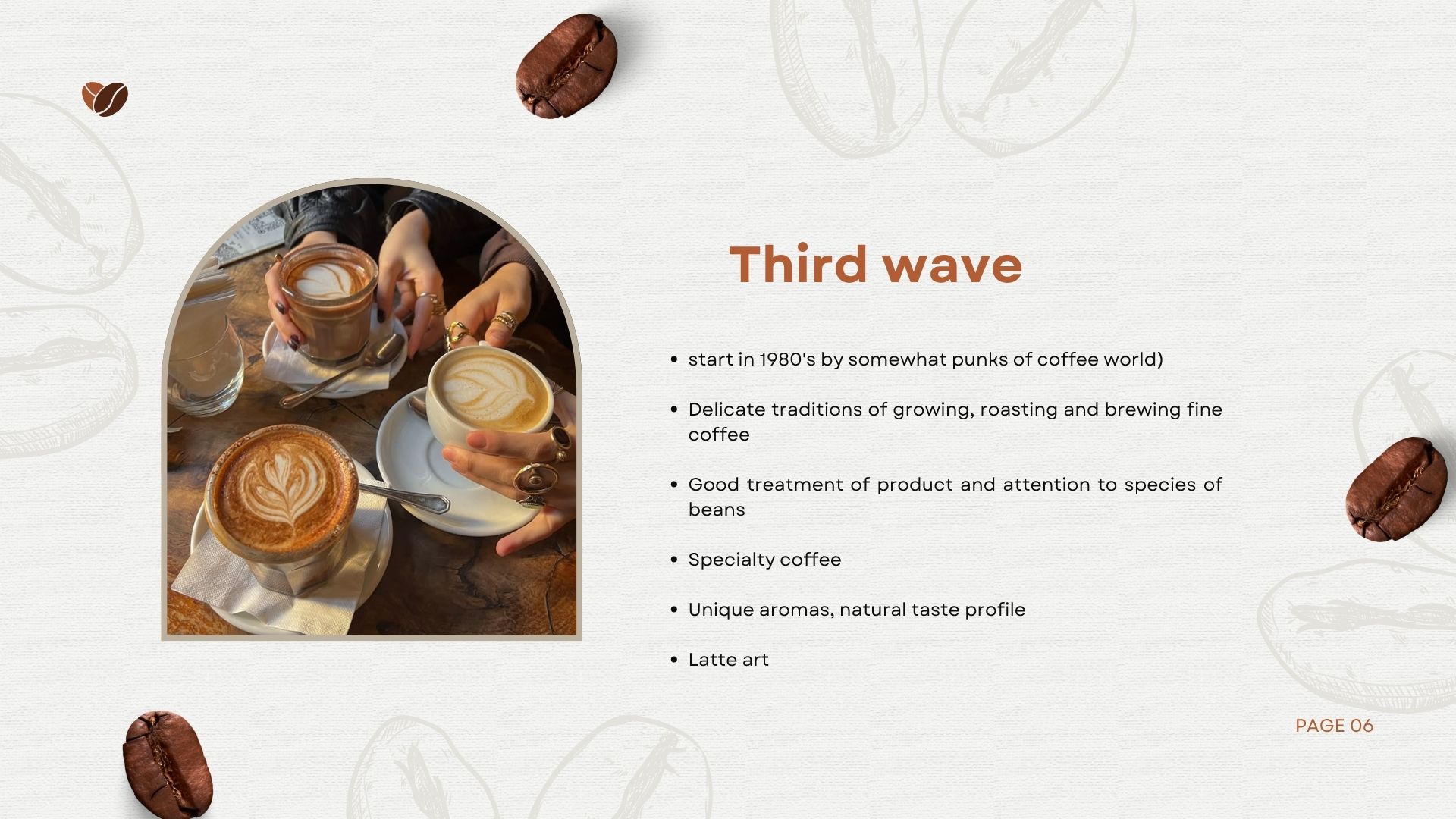 Third wave

- start in 1980's by somewhat punks of coffee world)
- Delicate traditions of growing, roasting and brewing fine coffee
- Good treatment of product and attention to species of beans
- Specialty coffee
- Unique aromas, natural taste profile
- Latte art

PAGE 06